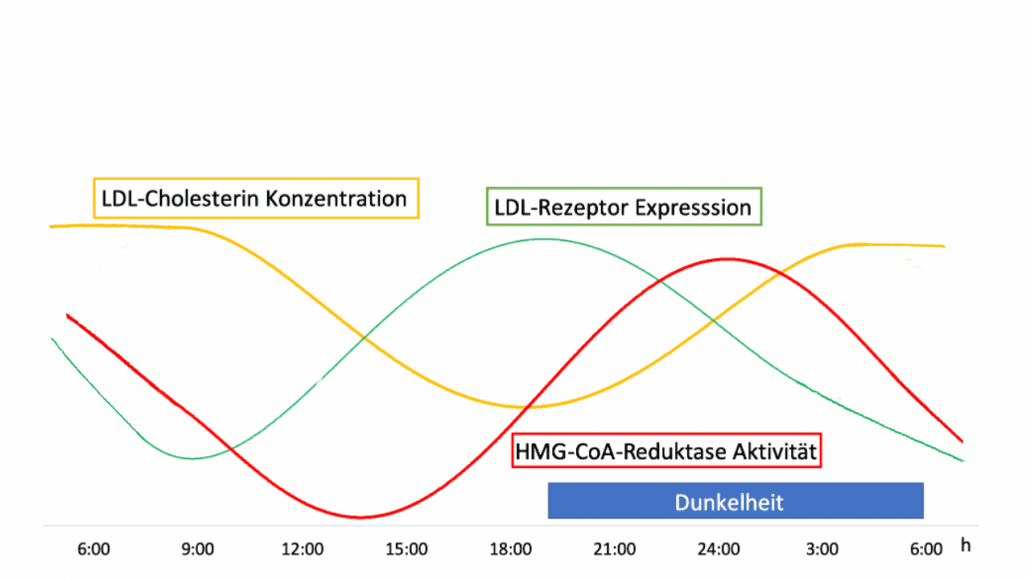 LDL-Cholesterin Konzentration

LDL-Rezeptor Expresssion

HMG-CoA-Reduktase Aktivität

Dunkelheit

6:00 9:00 12:00 15:00 18:00 21:00 24:00 3:00 6:00 h